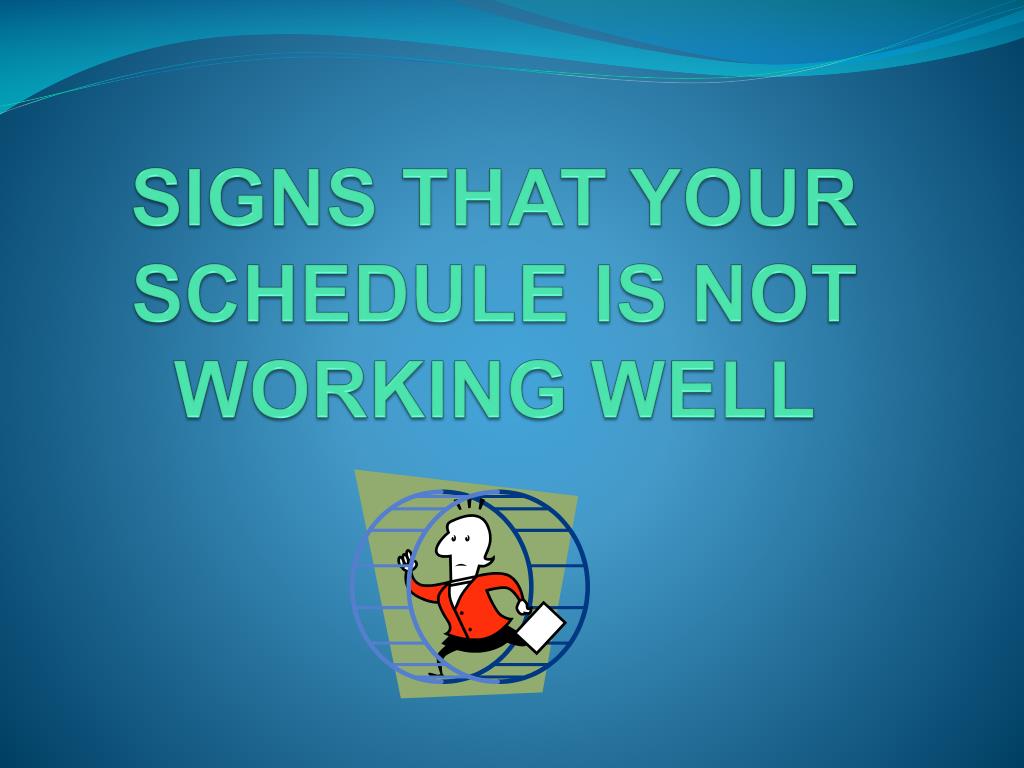 SIGNS THAT YOUR SCHEDULE IS NOT WORKING WELL